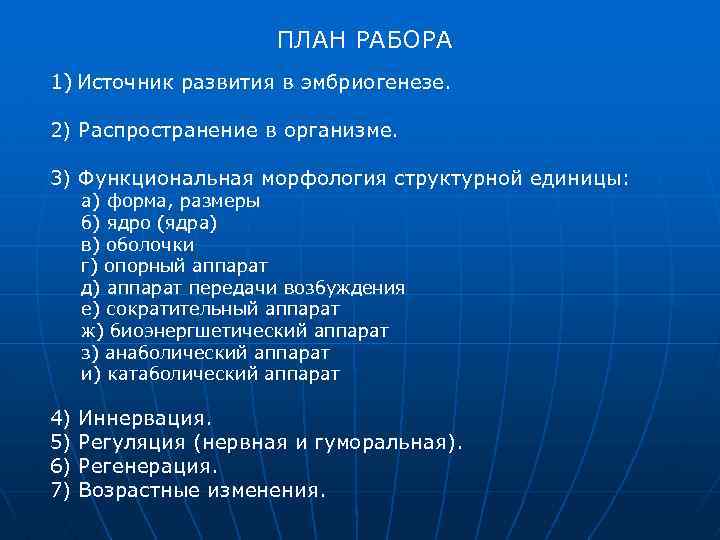 ПЛАН РАБОРА

1) Источник развития в эмбриогенезе.

2) Распространение в организме.

3) Функциональная морфология структурной единицы:
а) форма, размеры
б) ядро (ядра)
в) оболочки
г) опорный аппарат
д) аппарат передачи возбуждения
е) сократительный аппарат
ж) биоэнергшетический аппарат
з) анаболический аппарат
и) катаболический аппарат

4) Иннервация.
5) Регуляция (нервная и гуморальная).
6) Регенерация.
7) Возрастные изменения.